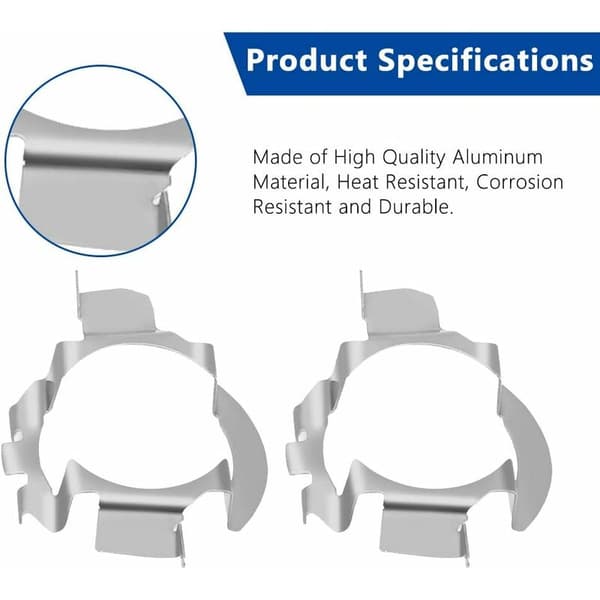 Product Specifications

Made of High Quality Aluminum Material, Heat Resistant, Corrosion Resistant and Durable.